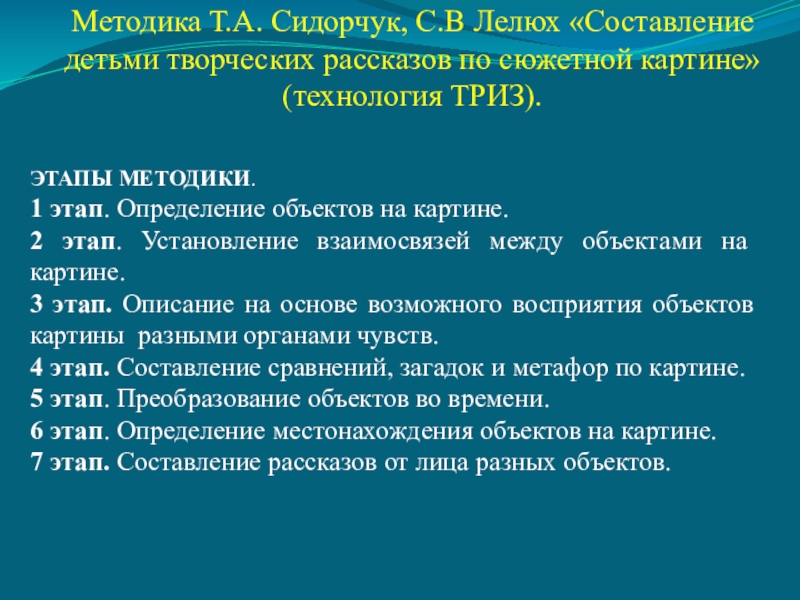 Методика Т.А. Сидорчук, С.В Лелюх «Составление детьми творческих рассказов по сюжетной картине» (технология ТРИЗ).

ЭТАПЫ МЕТОДИКИ.
1 этап. Определение объектов на картине.
2 этап. Установление взаимосвязей между объектами на картине.
3 этап. Описание на основе возможного восприятия объектов картины разными органами чувств.
4 этап. Составление сравнений, загадок и метафор по картине.
5 этап. Преобразование объектов во времени.
6 этап. Определение местонахождения объектов на картине.
7 этап. Составление рассказов от лица разных объектов.